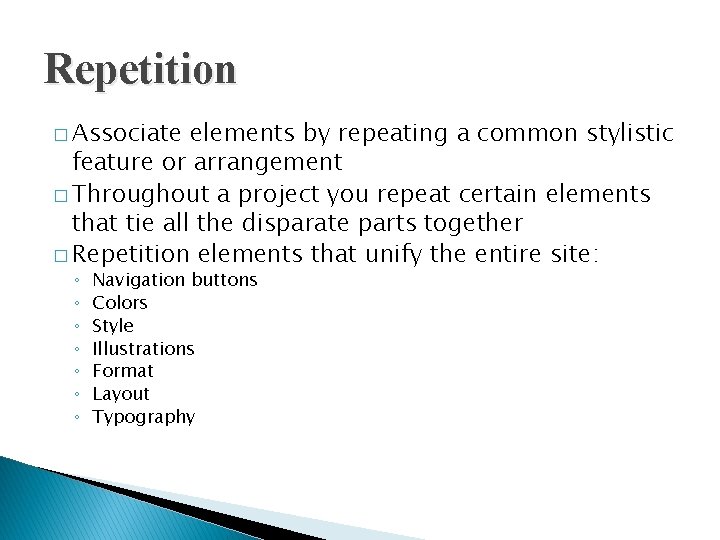 Repetition

□ Associate elements by repeating a common stylistic feature or arrangement

□ Throughout a project you repeat certain elements that tie all the disparate parts together

□ Repetition elements that unify the entire site:
◦ Navigation buttons
◦ Colors
◦ Style
◦ Illustrations
◦ Format
◦ Layout
◦ Typography